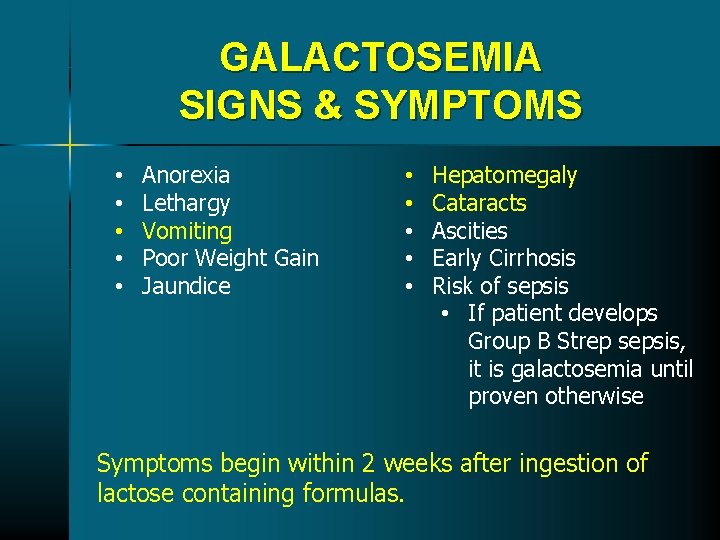 GALACTOSEMIA
SIGNS & SYMPTOMS

• Anorexia
• Lethargy
• Vomiting
• Poor Weight Gain
• Jaundice

• Hepatomegaly
• Cataracts
• Ascities
• Early Cirrhosis
• Risk of sepsis
• If patient develops Group B Strep sepsis, it is galactosemia until proven otherwise

Symptoms begin within 2 weeks after ingestion of lactose containing formulas.